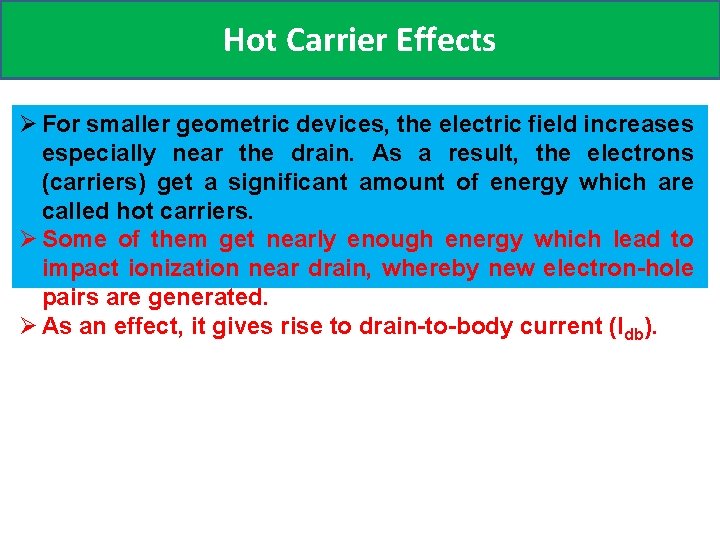 Hot Carrier Effects

➢ For smaller geometric devices, the electric field increases especially near the drain. As a result, the electrons (carriers) get a significant amount of energy which are called hot carriers.

➢ Some of them get nearly enough energy which lead to impact ionization near drain, whereby new electron-hole pairs are generated.

➢ As an effect, it gives rise to drain-to-body current ($I_{db}$).